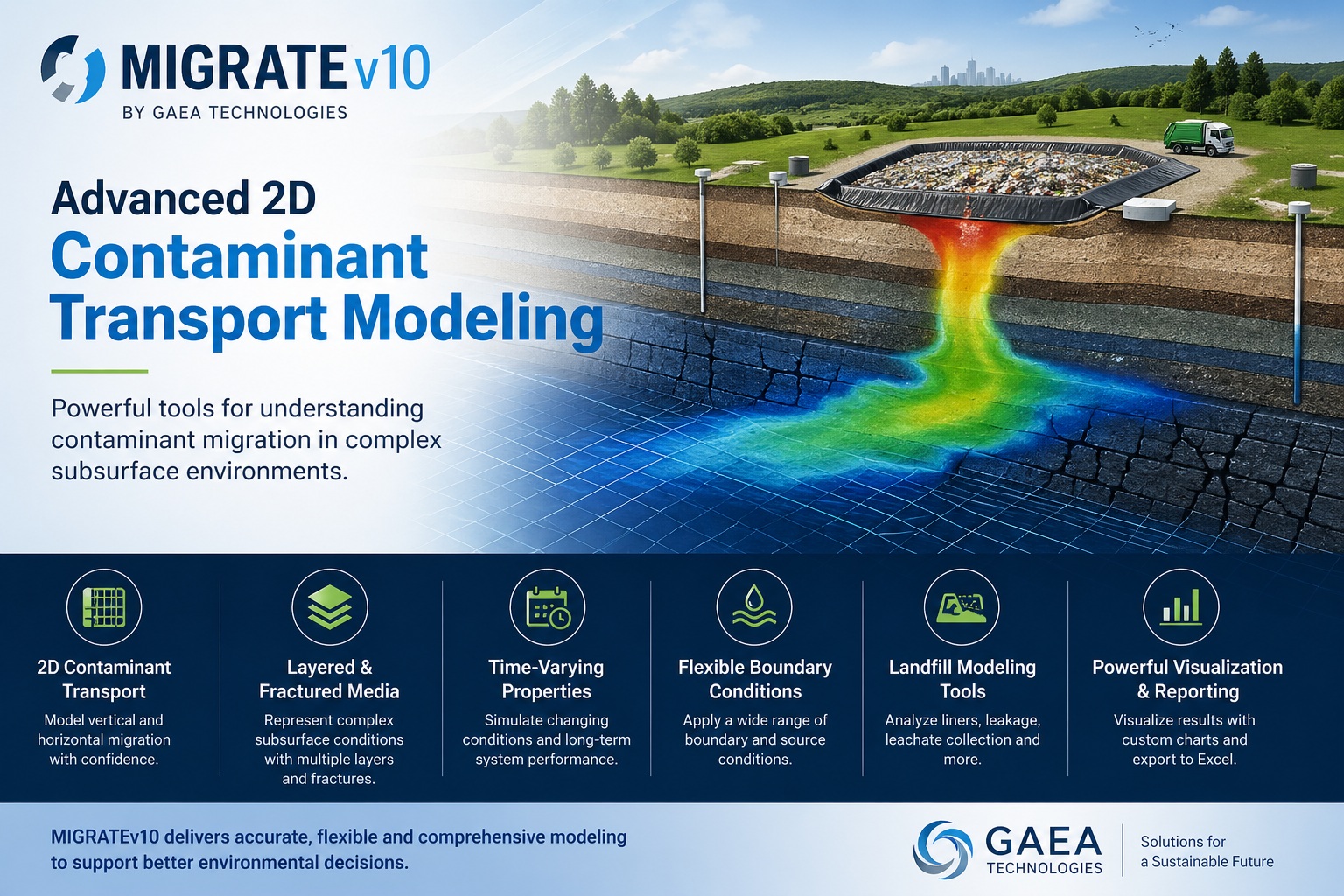 MIGRATEv10
BY GAEA TECHNOLOGIES

Advanced 2D
Contaminant Transport Modeling

Powerful tools for understanding contaminant migration in complex subsurface environments.

2D Contaminant Transport
Model vertical and horizontal migration with confidence.

Layered & Fractured Media
Represent complex subsurface conditions with multiple layers and fractures.

Time-Varying Properties
Simulate changing conditions and long-term system performance.

Flexible Boundary Conditions
Apply a wide range of boundary and source conditions.

Landfill Modeling Tools
Analyze liners, leakage, leachate collection and more.

Powerful Visualization & Reporting
Visualize results with custom charts and export to Excel.

MIGRATEv10 delivers accurate, flexible and comprehensive modeling to support better environmental decisions.

GAEA TECHNOLOGIES
Solutions for a Sustainable Future